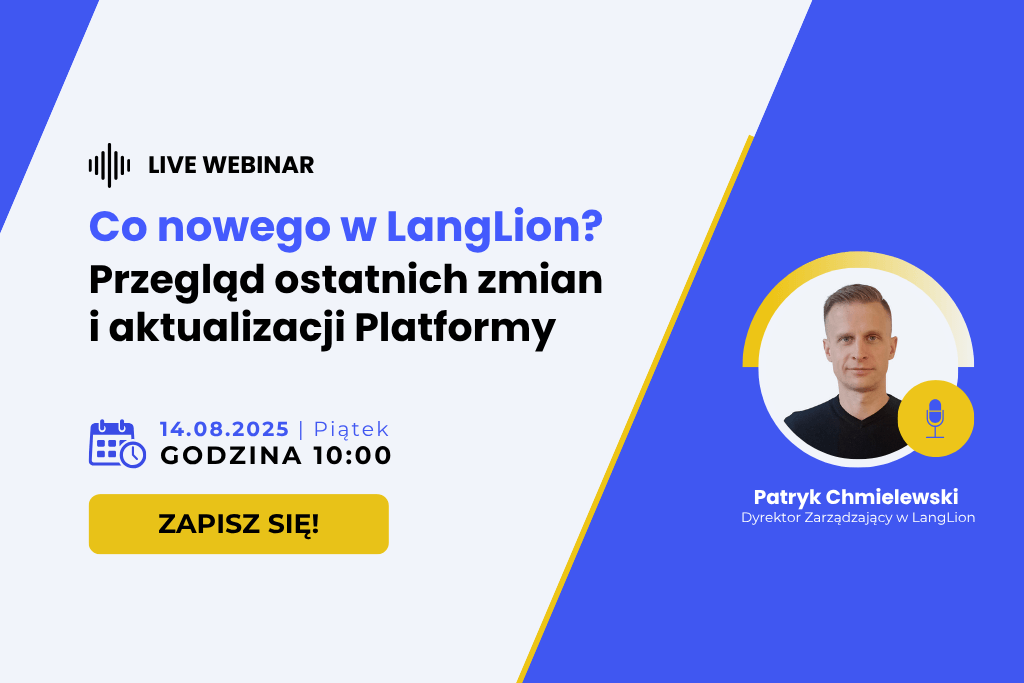 LIVE WEBINAR

Co nowego w LangLion?
Przegląd ostatnich zmian i aktualizacji Platformy

14.08.2025 | Piątek
GODZINA 10:00

ZAPISZ SIĘ!

Patryk Chmielewski
Dyrektor Zarządzający w LangLion